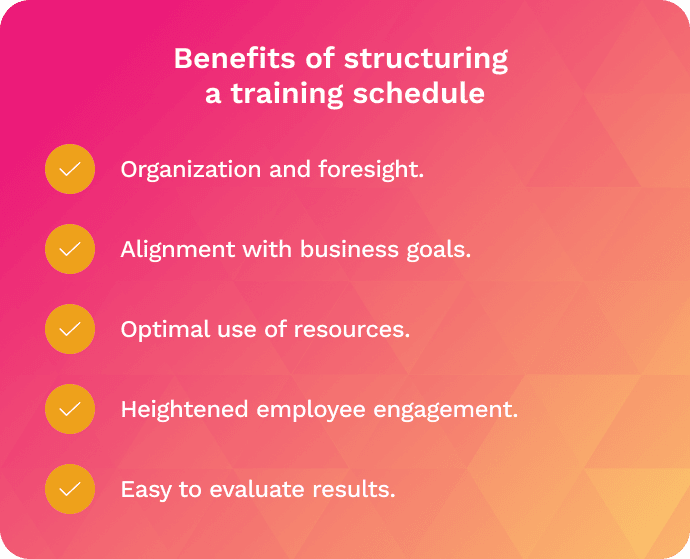 Benefits of structuring a training schedule

Organization and foresight.

Alignment with business goals.

Optimal use of resources.

Heightened employee engagement.

Easy to evaluate results.